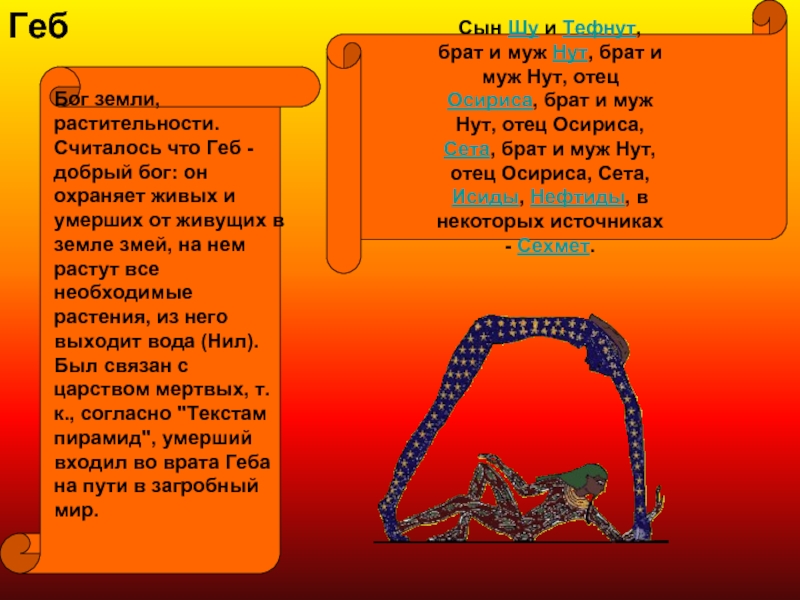 Геб

Бог земли, растительности. Считалось что Геб - добрый бог: он охраняет живых и умерших от живущих в земле змей, на нем растут все необходимые растения, из него выходит вода (Нил). Был связан с царством мертвых, т. к., согласно "Текстам пирамид", умерший входил во врата Геба на пути в загробный мир.

Сын Шу и Тефнут, брат и муж Нут, брат и муж Нут, отец Осириса, брат и муж Нут, отец Осириса, Сета, брат и муж Нут, отец Осириса, Сета, Исиды, Нефтиды, в некоторых источниках - Сехмет.